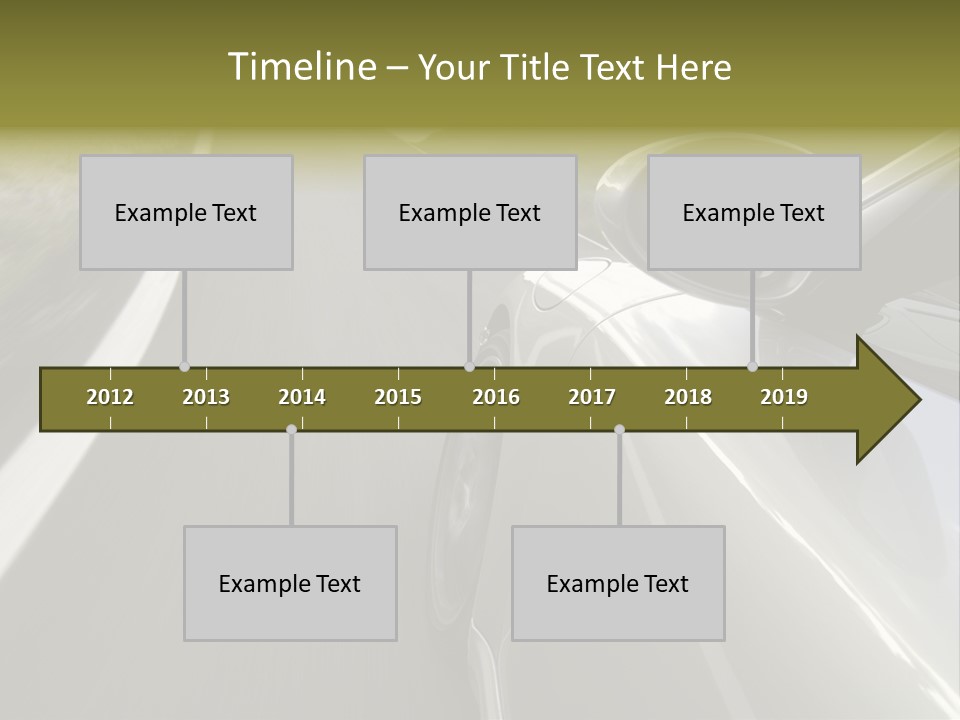 Timeline – Your Title Text Here

Example Text

Example Text

Example Text

2012 2013 2014 2015 2016 2017 2018 2019

Example Text

Example Text